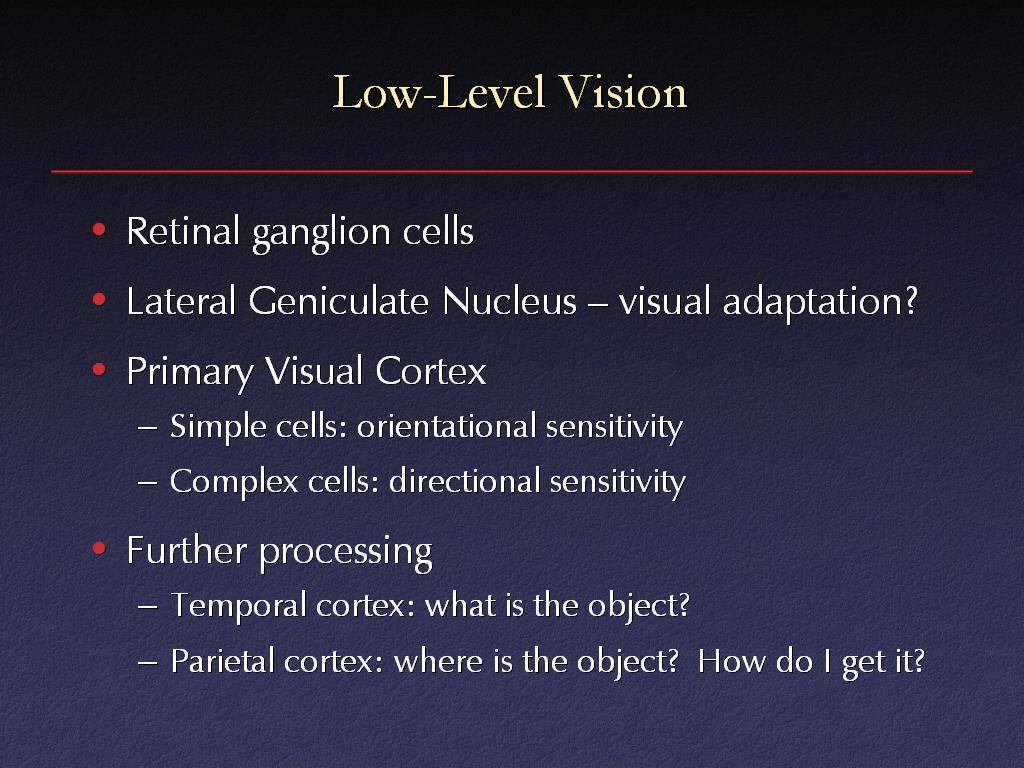 Low-Level Vision

• Retinal ganglion cells
• Lateral Geniculate Nucleus – visual adaptation?
• Primary Visual Cortex
  – Simple cells: orientational sensitivity
  – Complex cells: directional sensitivity
• Further processing
  – Temporal cortex: what is the object?
  – Parietal cortex: where is the object? How do I get it?